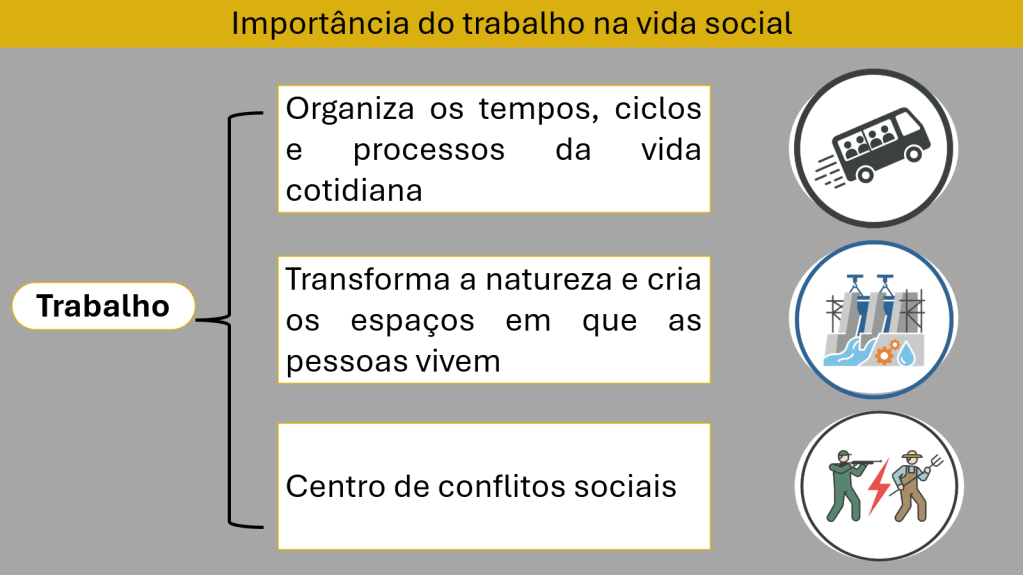 Importância do trabalho na vida social

Trabalho

Organiza os tempos, ciclos e processos da vida cotidiana

Transforma a natureza e cria os espaços em que as pessoas vivem

Centro de conflitos sociais